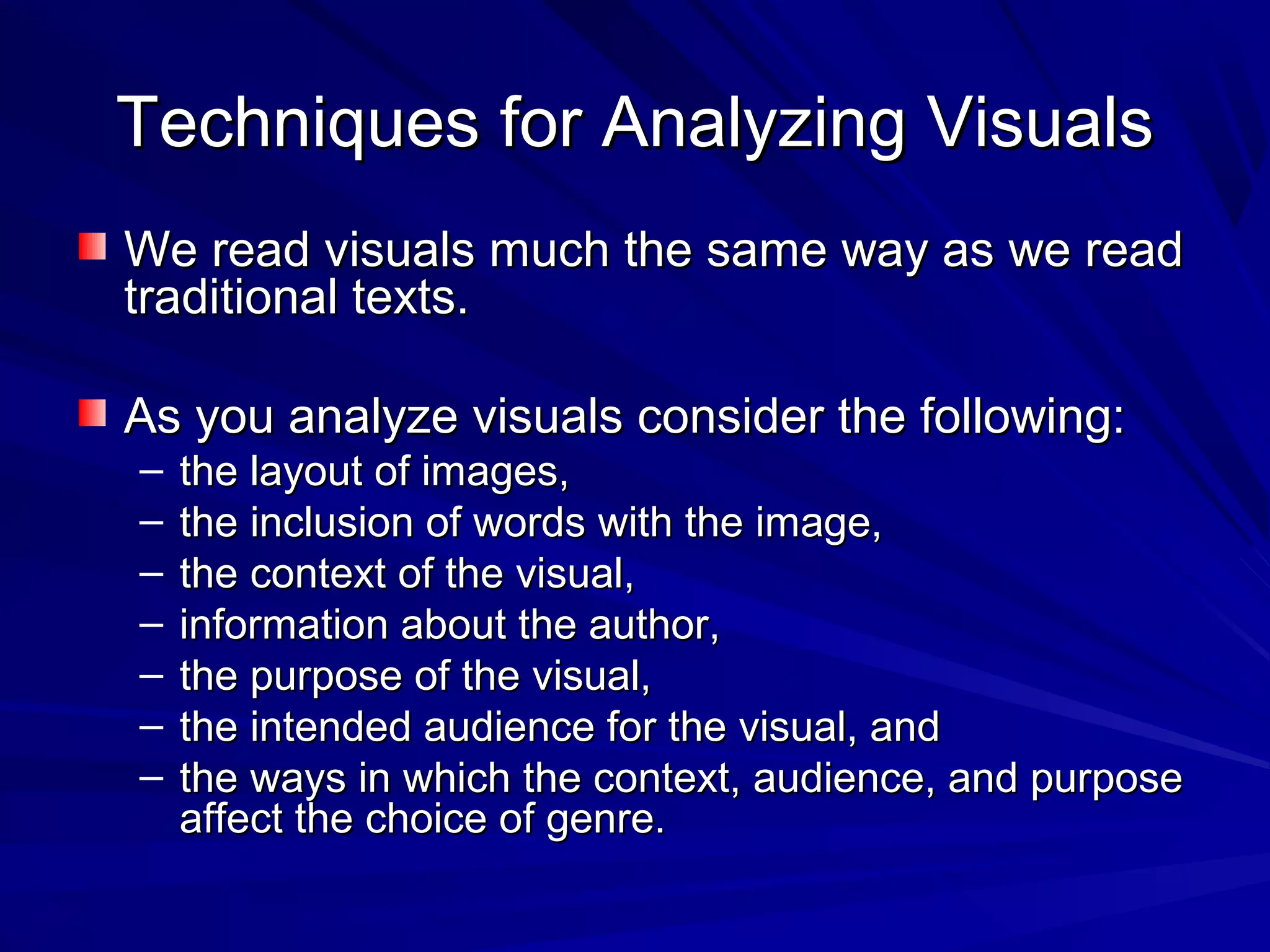 Techniques for Analyzing Visuals

We read visuals much the same way as we read traditional texts.

As you analyze visuals consider the following:

– the layout of images,
– the inclusion of words with the image,
– the context of the visual,
– information about the author,
– the purpose of the visual,
– the intended audience for the visual, and
– the ways in which the context, audience, and purpose affect the choice of genre.